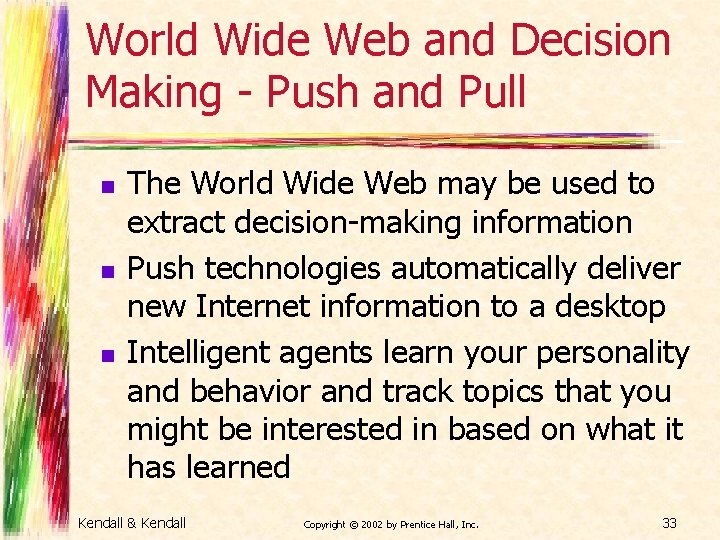 World Wide Web and Decision Making - Push and Pull

- The World Wide Web may be used to extract decision-making information
- Push technologies automatically deliver new Internet information to a desktop
- Intelligent agents learn your personality and behavior and track topics that you might be interested in based on what it has learned

Kendall & Kendall

Copyright © 2002 by Prentice Hall, Inc.

33